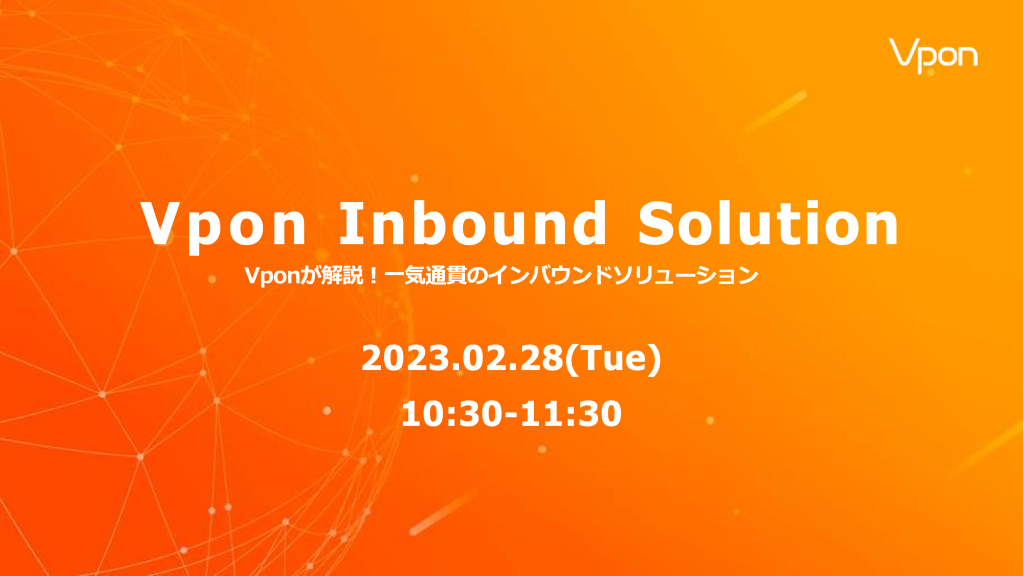 Vpon

Vpon Inbound Solution

Vponが解説！一気通貫のインバウンドソリューション

2023.02.28(Tue)

10:30-11:30